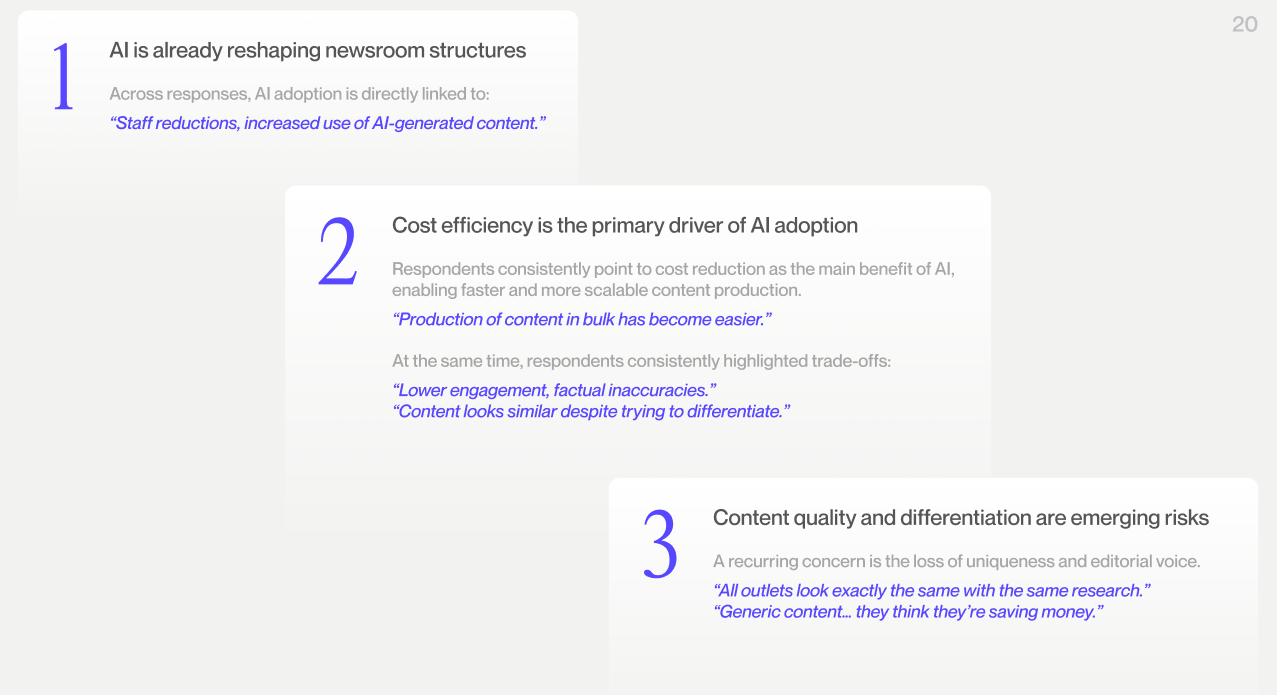 20

1

AI is already reshaping newsroom structures

Across responses, AI adoption is directly linked to:

“Staff reductions, increased use of AI-generated content.”

2

Cost efficiency is the primary driver of AI adoption

Respondents consistently point to cost reduction as the main benefit of AI, enabling faster and more scalable content production.

“Production of content in bulk has become easier.”

At the same time, respondents consistently highlighted trade-offs:

“Lower engagement, factual inaccuracies.”
“Content looks similar despite trying to differentiate.”

3

Content quality and differentiation are emerging risks

A recurring concern is the loss of uniqueness and editorial voice.

“All outlets look exactly the same with the same research.”
“Generic content… they think they’re saving money.”